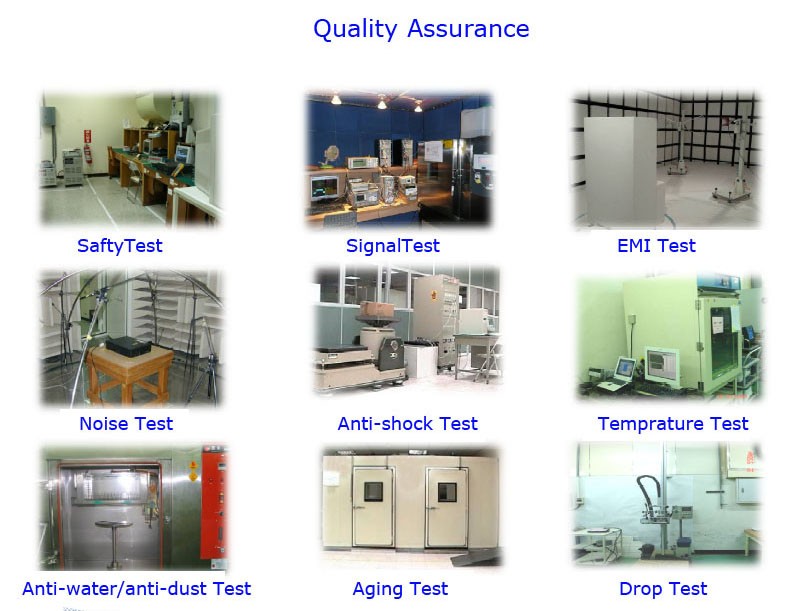 Quality Assurance

SaftyTest

SignalTest

EMI Test

Noise Test

Anti-shock Test

Temprature Test

Anti-water/anti-dust Test

Aging Test

Drop Test